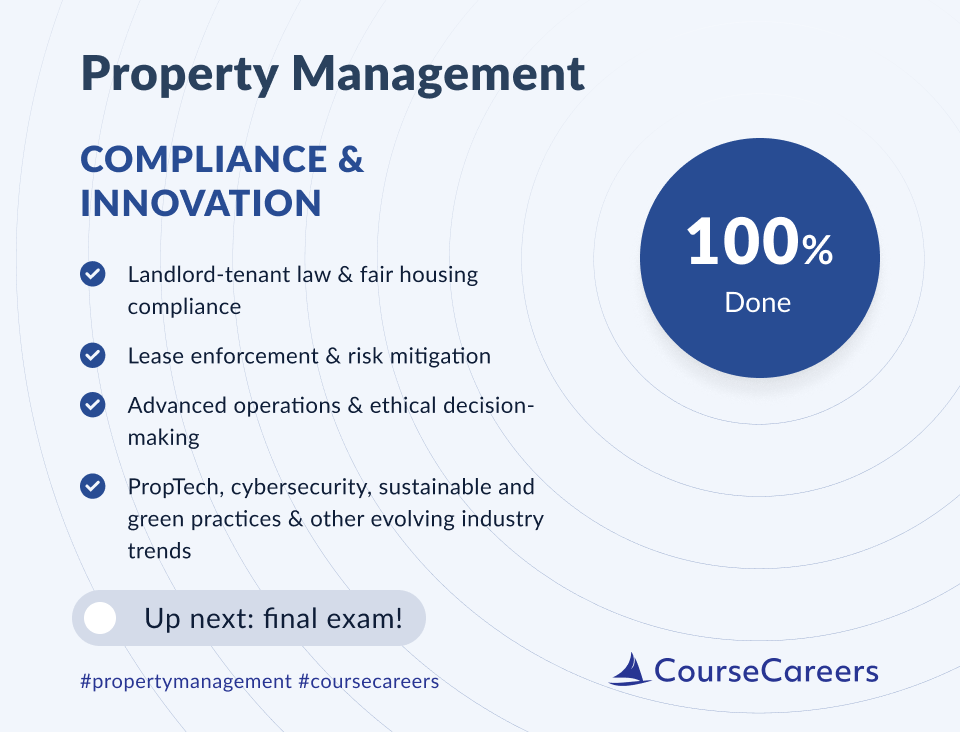 Property Management

COMPLIANCE & INNOVATION

Landlord-tenant law & fair housing compliance

Lease enforcement & risk mitigation

Advanced operations & ethical decision-making

PropTech, cybersecurity, sustainable and green practices & other evolving industry trends

Up next: final exam!

#propertymanagement #coursecareers

100%
Done

CourseCareers